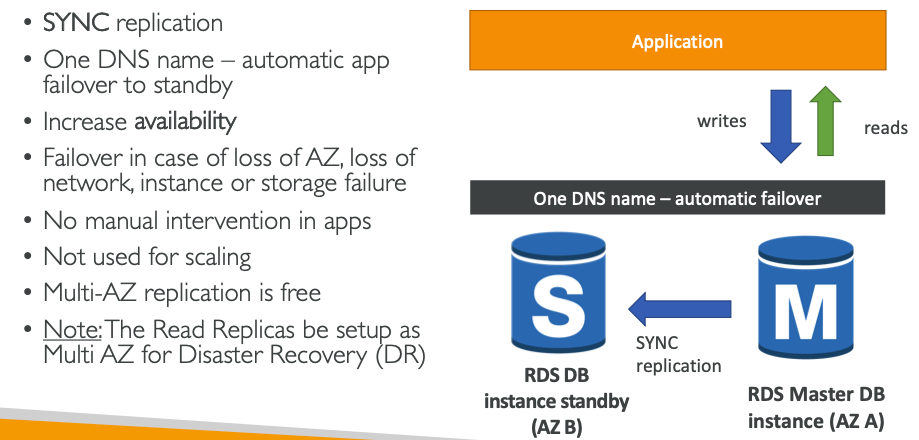 • SYNC replication
• One DNS name – automatic app failover to standby
• Increase availability
• Failover in case of loss of AZ, loss of network, instance or storage failure
• No manual intervention in apps
• Not used for scaling
• Multi-AZ replication is free
• Note: The Read Replicas be setup as Multi AZ for Disaster Recovery (DR)

Application

writes

reads

One DNS name – automatic failover

S

M

SYNC replication

RDS DB instance standby (AZ B)

RDS Master DB instance (AZ A)